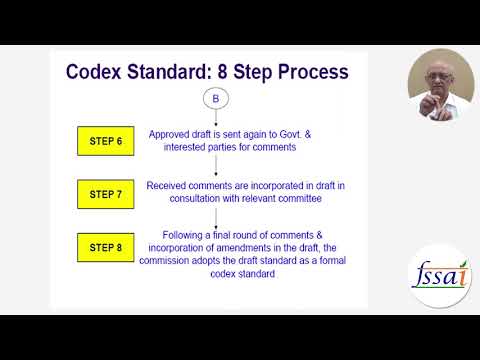 Codex Standard: 8 Step Process

B

STEP 6

Approved draft is sent again to Govt. & interested parties for comments

STEP 7

Received comments are incorporated in draft in consultation with relevant committee

STEP 8

Following a final round of comments & incorporation of amendments in the draft, the commission adopts the draft standard as a formal codex standard

fssai